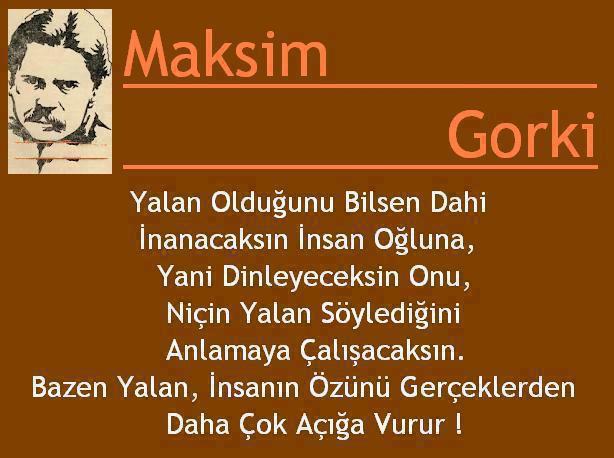 Maksim

Gorki

Yalan Olduğunu Bilsen Dahi
İnanacaksın İnsan Oğluna,
Yani Dinleyeceksin Onu,
Niçin Yalan Söylediğini
Anlamaya Çalışacaksın.
Bazen Yalan, İnsanın Özünü Gerçeklerden
Daha Çok Açığa Vurur !